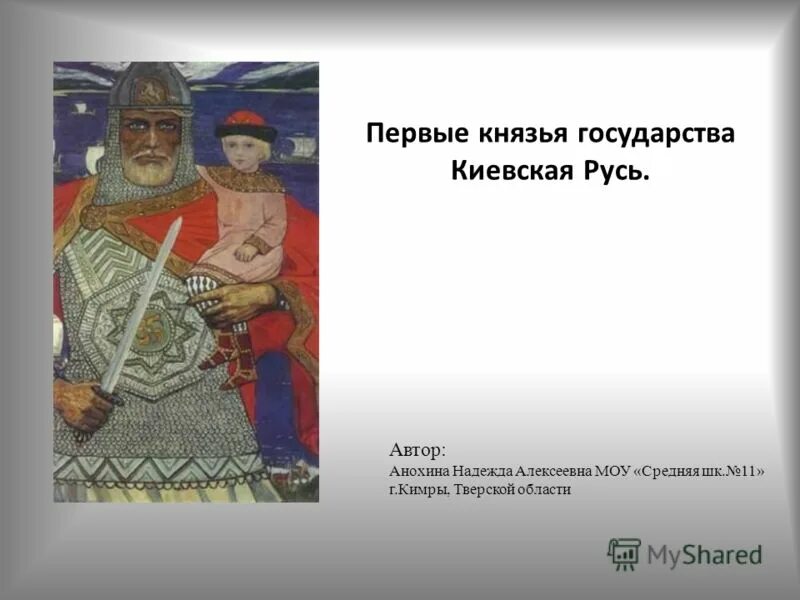 Первые князья государства Киевская Русь.

Автор:
Анохина Надежда Алексеевна МОУ «Средняя шк.№11» г.Кимры, Тверской области

MyShared